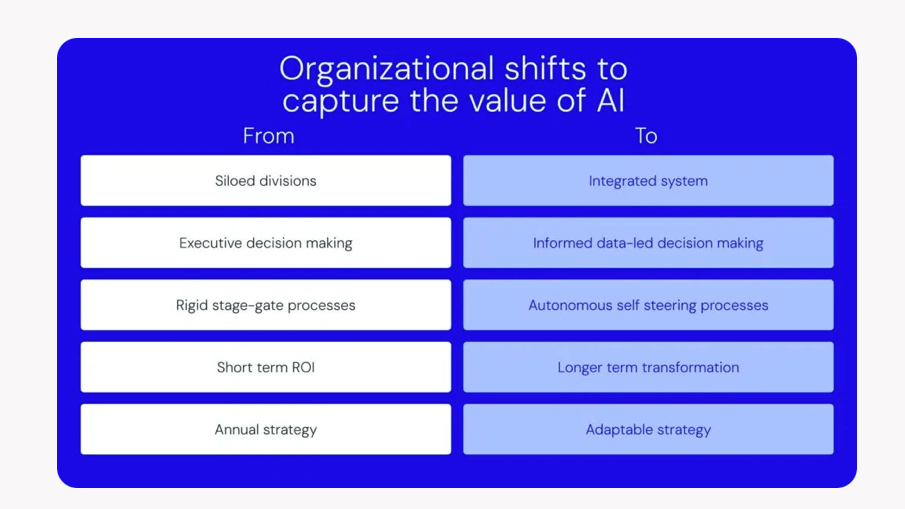 Organizational shifts to capture the value of AI

| From | To |
|---|---|
| Siloed divisions | Integrated system |
| Executive decision making | Informed data-led decision making |
| Rigid stage-gate processes | Autonomous self steering processes |
| Short term ROI | Longer term transformation |
| Annual strategy | Adaptable strategy |